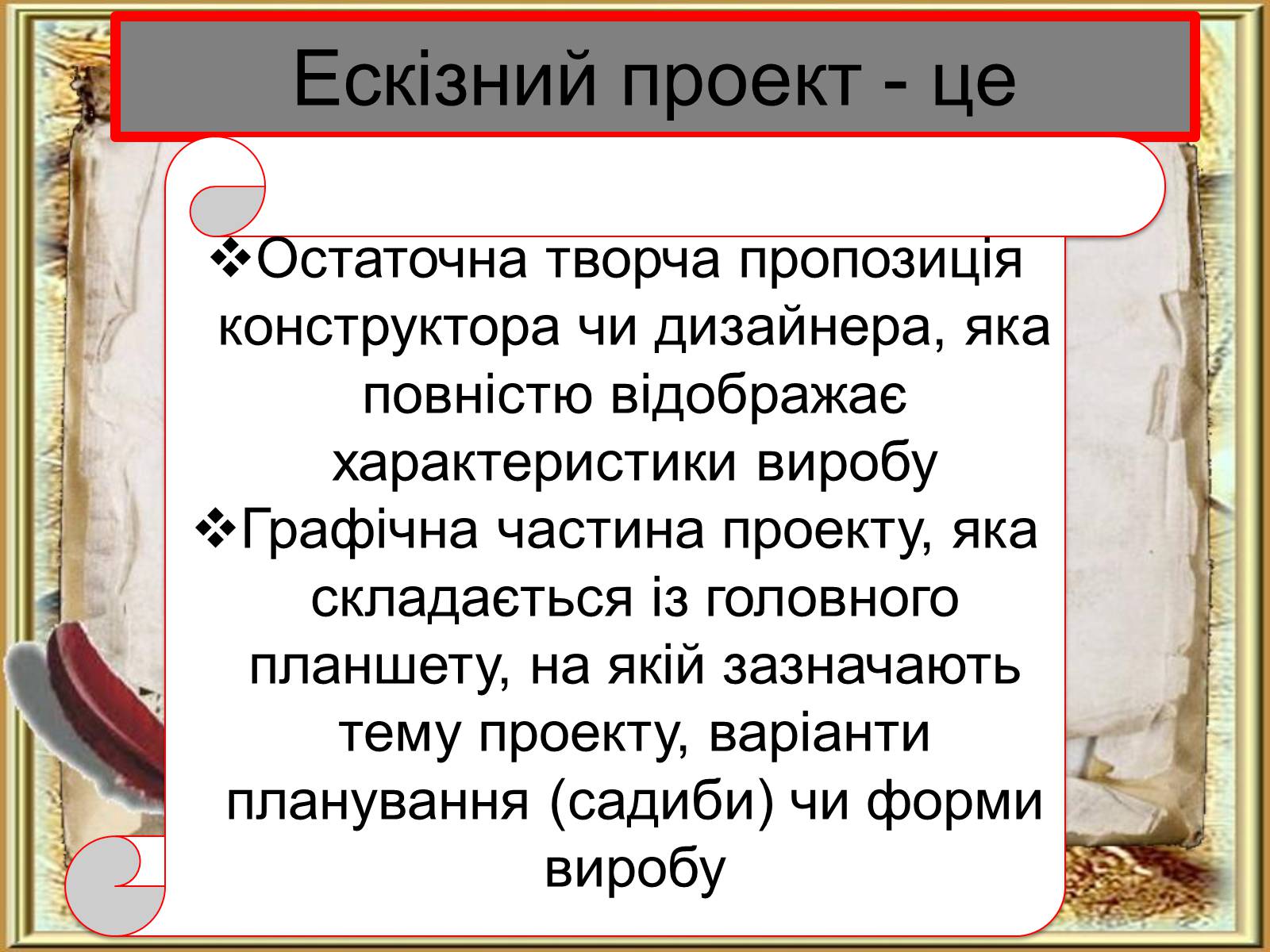 Ескізний проект - це

❖Остаточна творча пропозиція конструктора чи дизайнера, яка повністю відображає характеристики виробу
❖Графічна частина проекту, яка складається із головного планшету, на якій зазначають тему проекту, варіанти планування (садиби) чи форми виробу